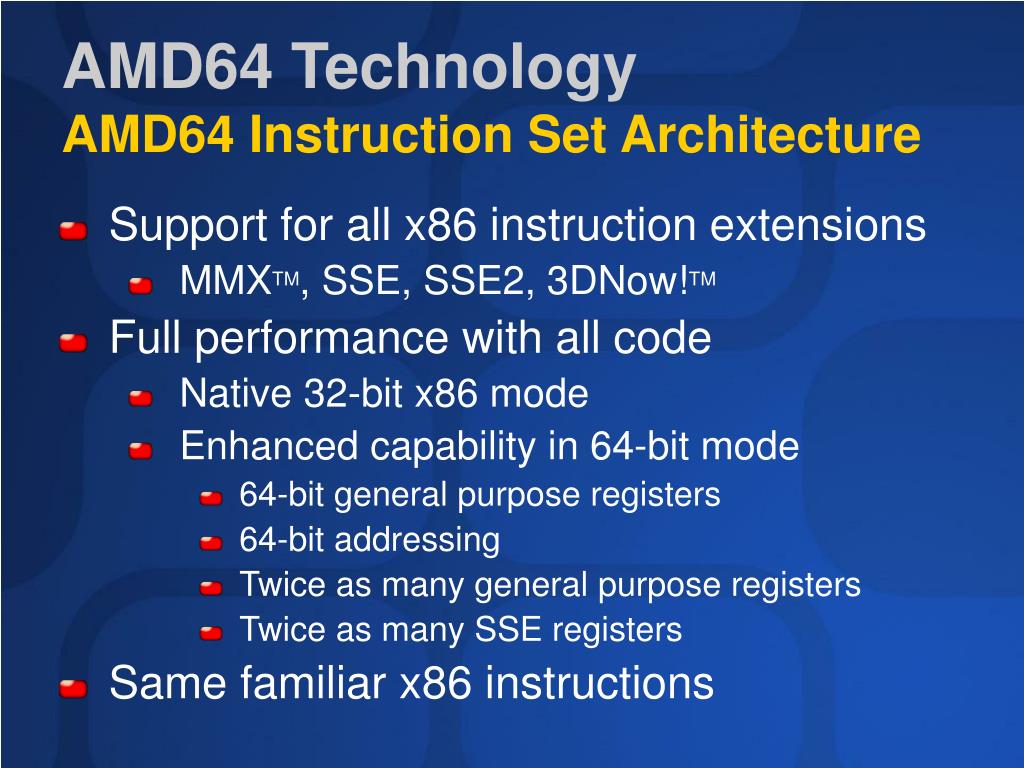 AMD64 Technology
AMD64 Instruction Set Architecture

Support for all x86 instruction extensions
MMX™, SSE, SSE2, 3DNow!™
Full performance with all code
Native 32-bit x86 mode
Enhanced capability in 64-bit mode
64-bit general purpose registers
64-bit addressing
Twice as many general purpose registers
Twice as many SSE registers
Same familiar x86 instructions